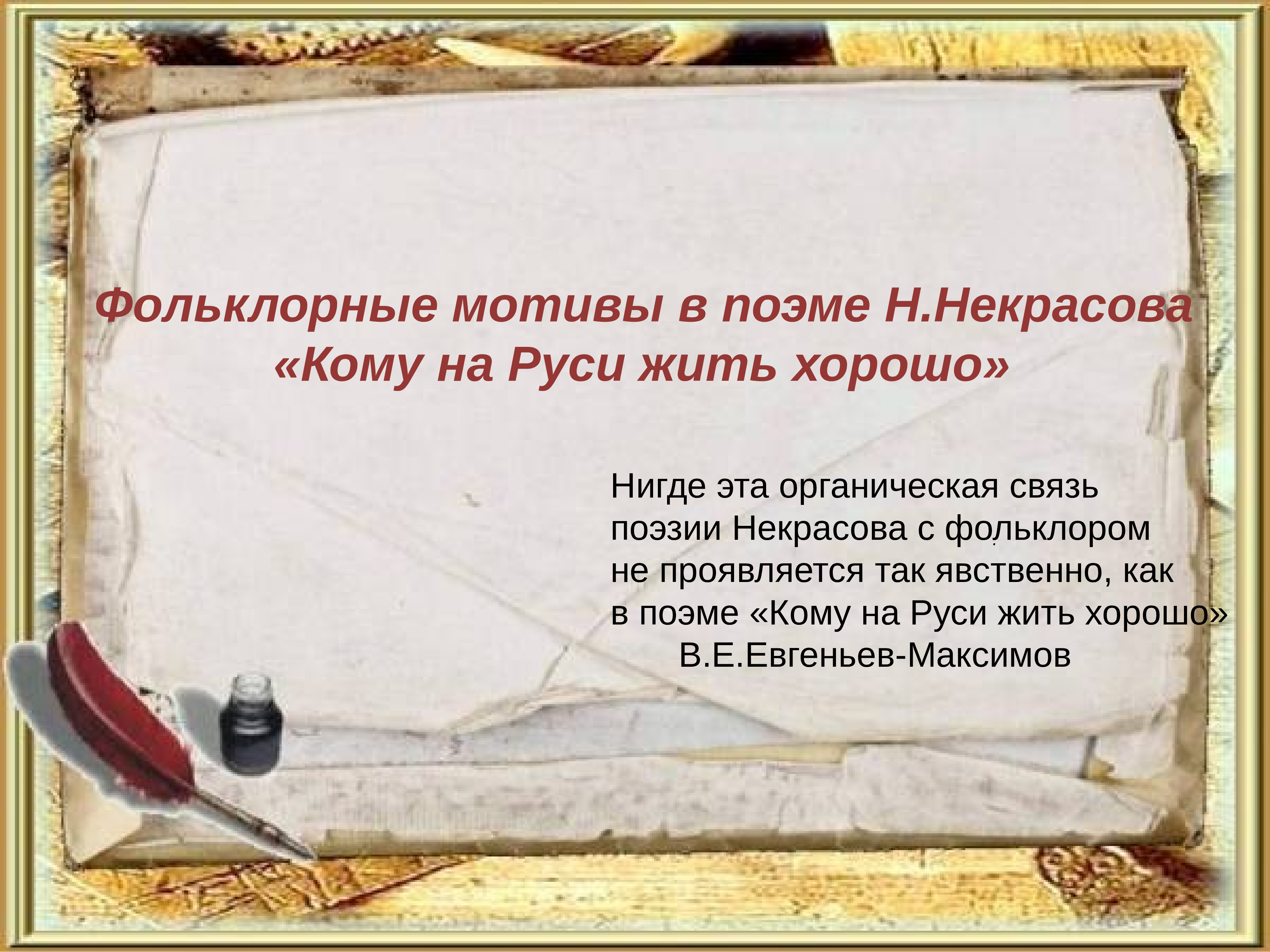 Фольклорные мотивы в поэме Н.Некрасова «Кому на Руси жить хорошо»

Нигде эта органическая связь поэзии Некрасова с фольклором не проявляется так явственно, как в поэме «Кому на Руси жить хорошо»
В.Е.Евгеньев-Максимов